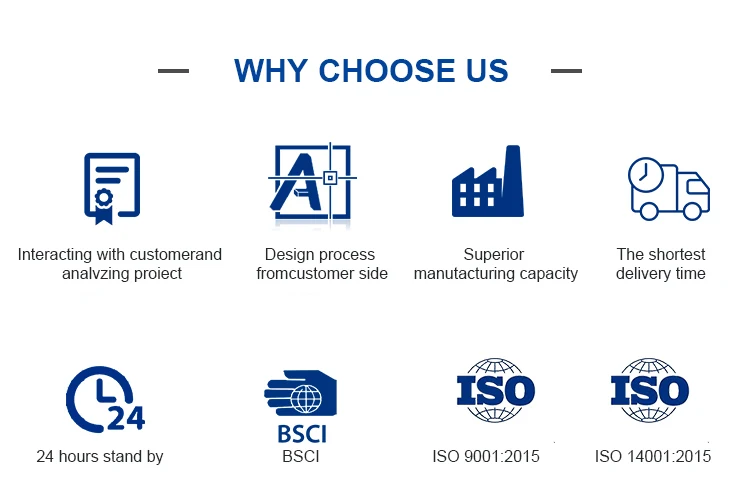 WHY CHOOSE US

Interacting with customerand analvzing proiect

A

Design process fromcustomer side

Superior manutacturing capacity

The shortest delivery time

24

24 hours stand by

BSCI

BSCI

ISO

ISO 9001:2015

ISO

ISO 14001:2015